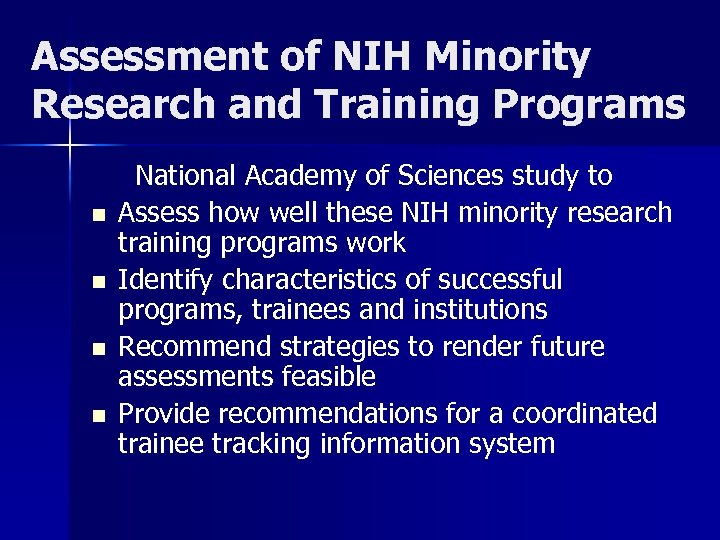 Assessment of NIH Minority Research and Training Programs

National Academy of Sciences study to

- Assess how well these NIH minority research training programs work
- Identify characteristics of successful programs, trainees and institutions
- Recommend strategies to render future assessments feasible
- Provide recommendations for a coordinated trainee tracking information system